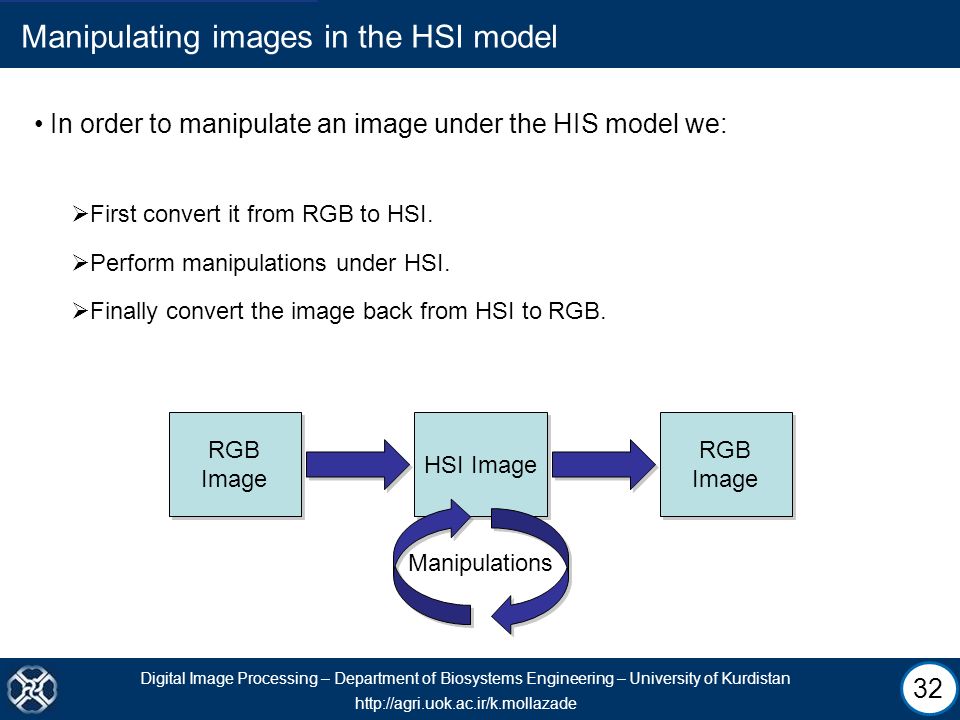 Manipulating images in the HSI model

• In order to manipulate an image under the HIS model we:

➢First convert it from RGB to HSI.

➢Perform manipulations under HSI.

➢Finally convert the image back from HSI to RGB.

RGB Image

HSI Image

RGB Image

Manipulations

Digital Image Processing – Department of Biosystems Engineering – University of Kurdistan
http://agri.uok.ac.ir/k.mollazade

32